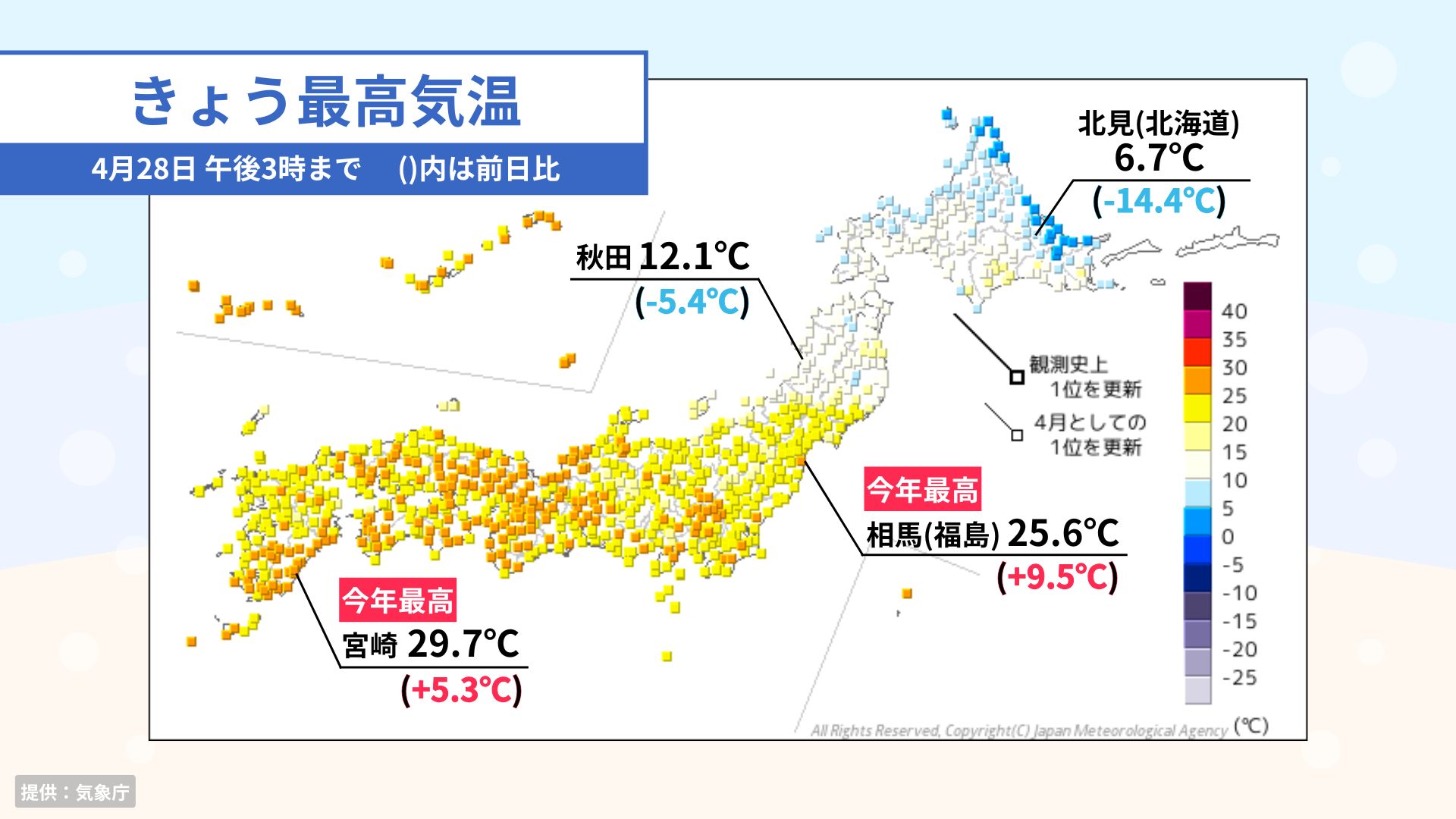 きょう最高気温

4月28日 午後3時まで　()内は前日比

北見(北海道)
6.7℃
(-14.4℃)

秋田 12.1℃
(-5.4℃)

観測史上
1位を更新

4月としての
1位を更新

今年最高
相馬(福島) 25.6℃
(+9.5℃)

今年最高
宮崎 29.7℃
(+5.3℃)

40
35
30
25
20
15
10
5
0
-5
-10
-15
-20
-25
(℃)

All Rights Reserved, Copyright(C) Japan Meteorological Agency

提供：気象庁